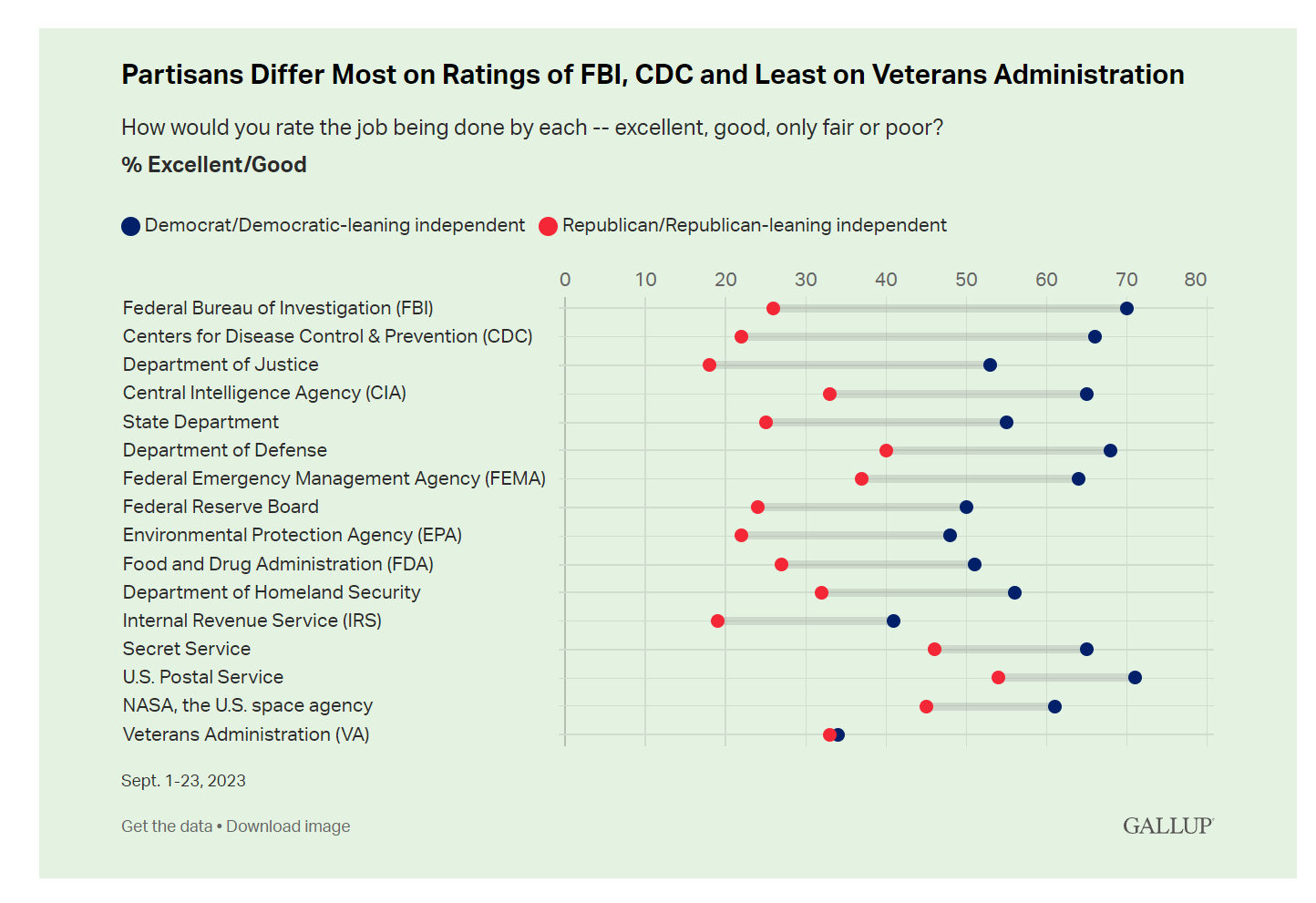 Partisans Differ Most on Ratings of FBI, CDC and Least on Veterans Administration

How would you rate the job being done by each -- excellent, good, only fair or poor?

% Excellent/Good

Democrat/Democratic-leaning independent Republican/Republican-leaning independent

0 10 20 30 40 50 60 70 80

Federal Bureau of Investigation (FBI)
Centers for Disease Control & Prevention (CDC)
Department of Justice
Central Intelligence Agency (CIA)
State Department
Department of Defense
Federal Emergency Management Agency (FEMA)
Federal Reserve Board
Environmental Protection Agency (EPA)
Food and Drug Administration (FDA)
Department of Homeland Security
Internal Revenue Service (IRS)
Secret Service
U.S. Postal Service
NASA, the U.S. space agency
Veterans Administration (VA)

Sept. 1-23, 2023

Get the data • Download image

GALLUP